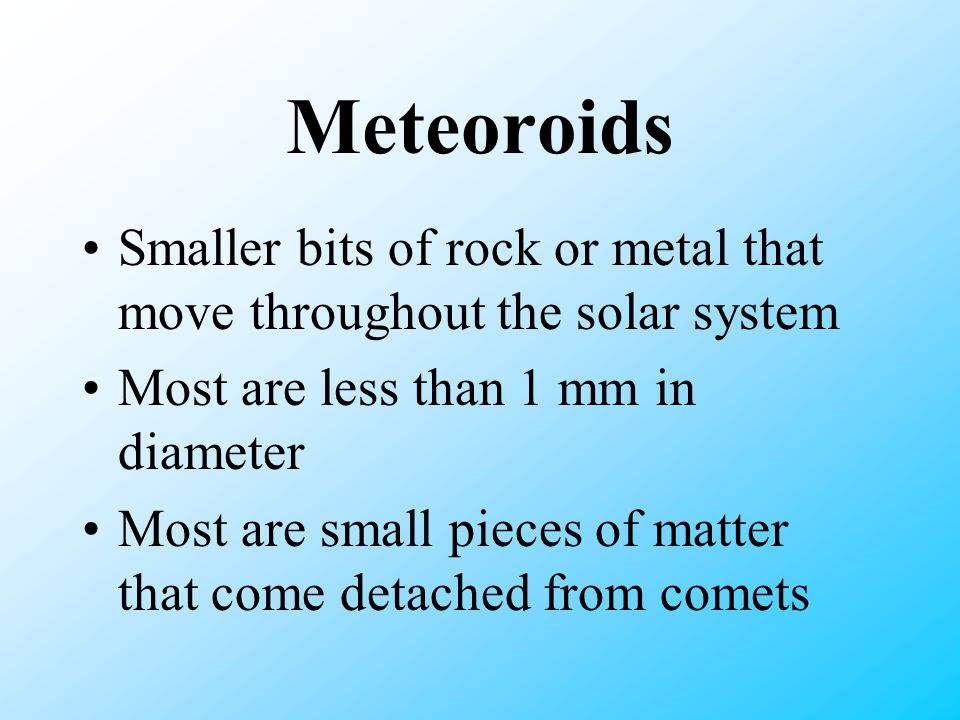 Meteoroids

• Smaller bits of rock or metal that move throughout the solar system
• Most are less than 1 mm in diameter
• Most are small pieces of matter that come detached from comets